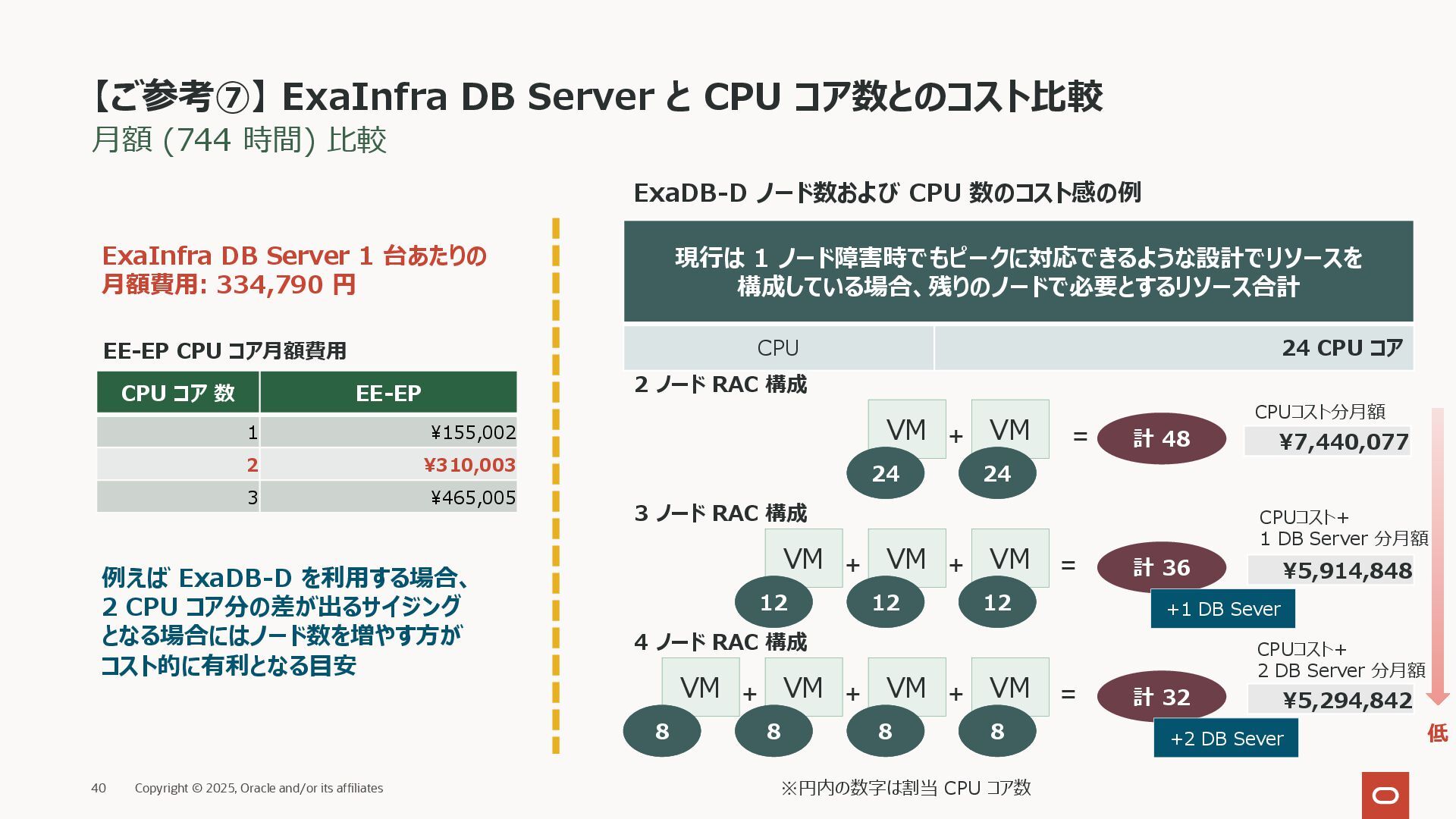 【ご参考⑦】ExaInfra DB Server と CPU コア数とのコスト比較
月額 (744 時間) 比較

ExaInfra DB Server 1 台あたりの月額費用: 334,790 円

EE-EP CPU コア月額費用

| CPU コア 数 | EE-EP |
|---|---|
| 1 | ¥155,002 |
| 2 | ¥310,003 |
| 3 | ¥465,005 |

例えば ExaDB-D を利用する場合、2 CPU コア分の差が出るサイジングとなる場合にはノード数を増やす方がコスト的に有利となる目安

ExaDB-D ノード数および CPU 数のコスト感の例

現行は 1 ノード障害時でもピークに対応できるような設計でリソースを構成している場合、残りのノードで必要とするリソース合計

| CPU | 24 CPU コア |
|---|---|

2 ノード RAC 構成
VM + VM = 計 48
24 24
CPUコスト分月額
¥7,440,077

3 ノード RAC 構成
VM + VM + VM = 計 36
12 12 12
CPUコスト+ 1 DB Server 分月額
¥5,914,848
+1 DB Sever

4 ノード RAC 構成
VM + VM + VM + VM = 計 32
8 8 8 8
CPUコスト+ 2 DB Server 分月額
¥5,294,842
+2 DB Sever

低

※円内の数字は割当 CPU コア数

40 Copyright © 2025, Oracle and/or its affiliates